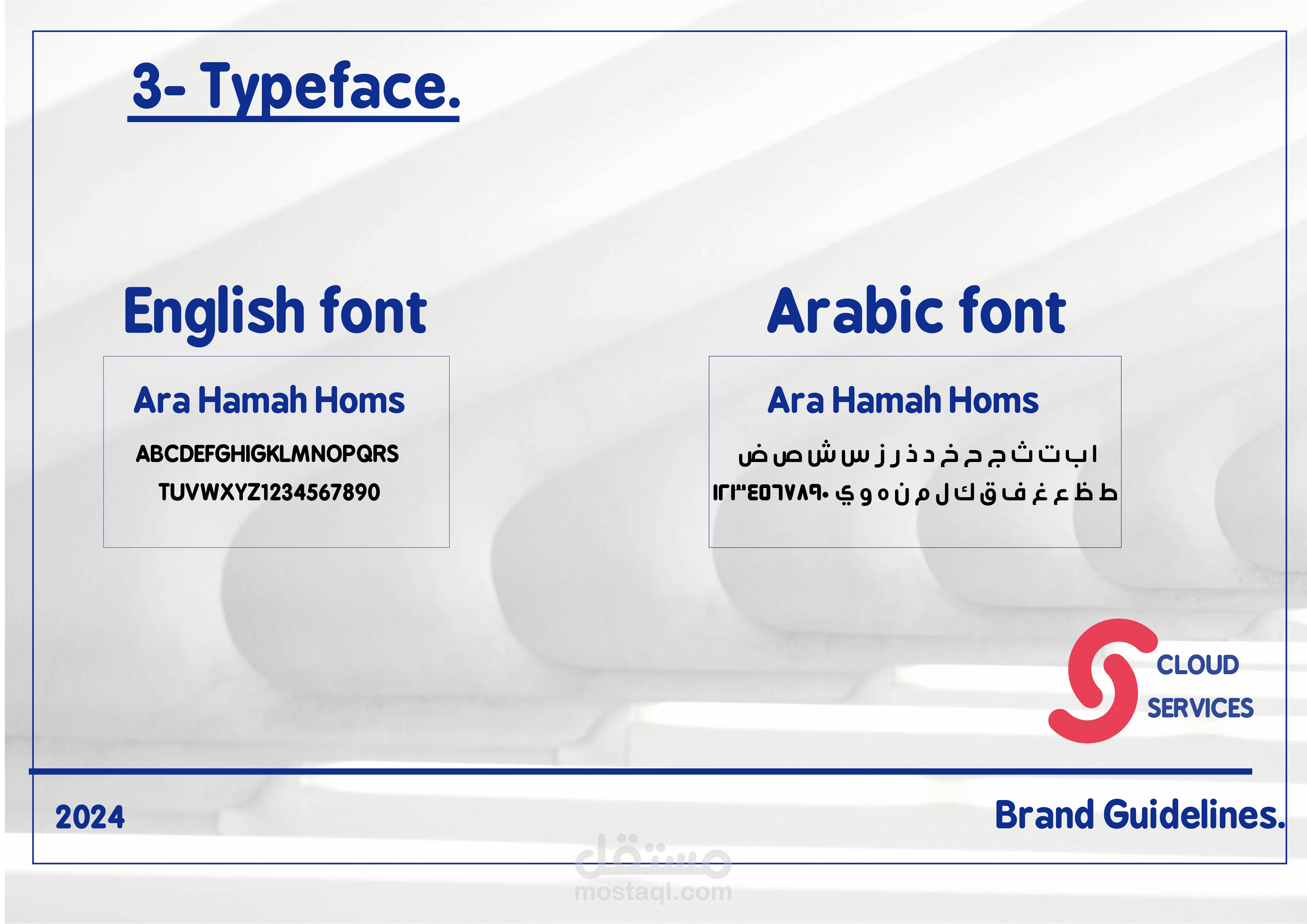 3- Typeface.

English font

Ara Hamah Homs

ABCDEFGHIGKLMNOPQRS TUVWXYZ1234567890

Arabic font

Ara Hamah Homs

ا ب ت ث ج ح خ د ذ ر ز س ش ص ض
ط ظ ع غ ف ق ك ل م ن ه و ي ١٢٣٤٥٦٧٨٩٠

CLOUD SERVICES

2024

Brand Guidelines.

مستقل
mostaql.com